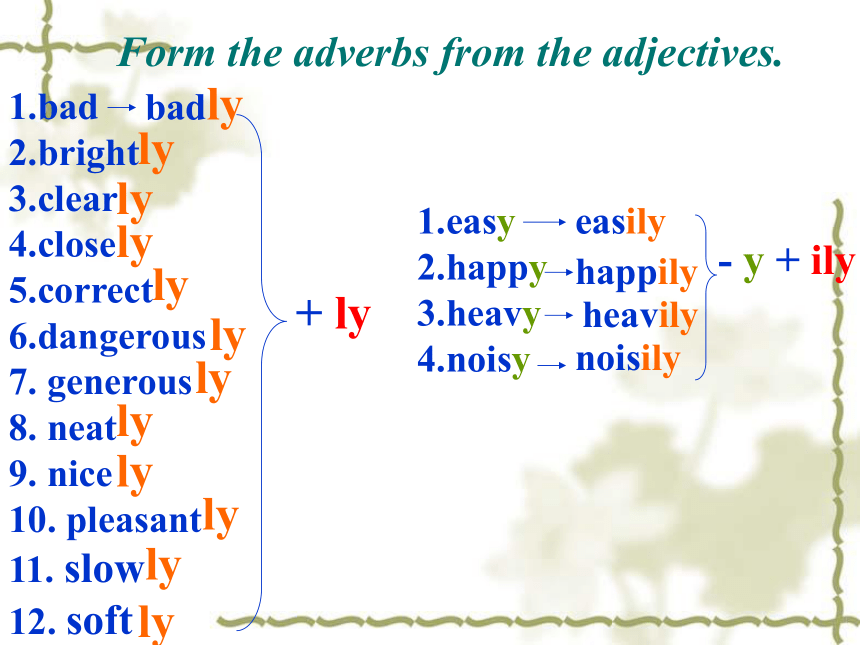 Form the adverbs from the adjectives.

1.bad → badly
2.brightly
3.clearly
4.closely
5.correctly
6.dangerously
7. generously
8. neatly
9. nicely
10. pleasantly
11. slowly
12. softly

+ ly

1.easy → easily
2.happy → happily
3.heavy → heavily
4.noisy → noisily

- y + ily